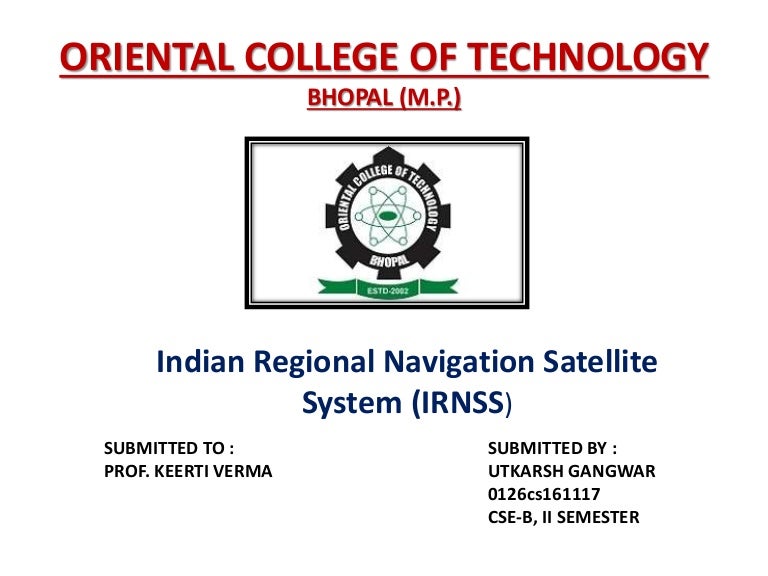 ORIENTAL COLLEGE OF TECHNOLOGY
BHOPAL (M.P.)

ORIENTAL COLLEGE OF TECHNOLOGY
BHOPAL
ESTD-2002

Indian Regional Navigation Satellite System (IRNSS)

SUBMITTED TO :
PROF. KEERTI VERMA

SUBMITTED BY :
UTKARSH GANGWAR
0126cs161117
CSE-B, II SEMESTER